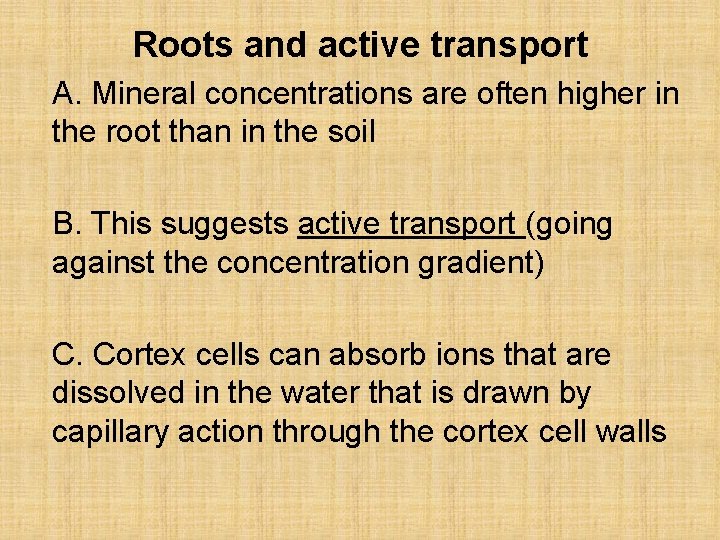 Roots and active transport

A. Mineral concentrations are often higher in the root than in the soil

B. This suggests active transport (going against the concentration gradient)

C. Cortex cells can absorb ions that are dissolved in the water that is drawn by capillary action through the cortex cell walls